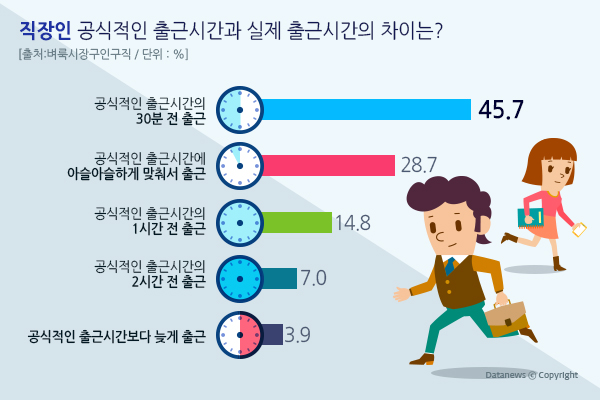 직장인 공식적인 출근시간과 실제 출근시간의 차이는?
[출처:벼룩시장구인구직 / 단위 : %]

공식적인 출근시간의 30분 전 출근 45.7

공식적인 출근시간에 아슬아슬하게 맞춰서 출근 28.7

공식적인 출근시간의 1시간 전 출근 14.8

공식적인 출근시간의 2시간 전 출근 7.0

공식적인 출근시간보다 늦게 출근 3.9

Datanews © Copyright